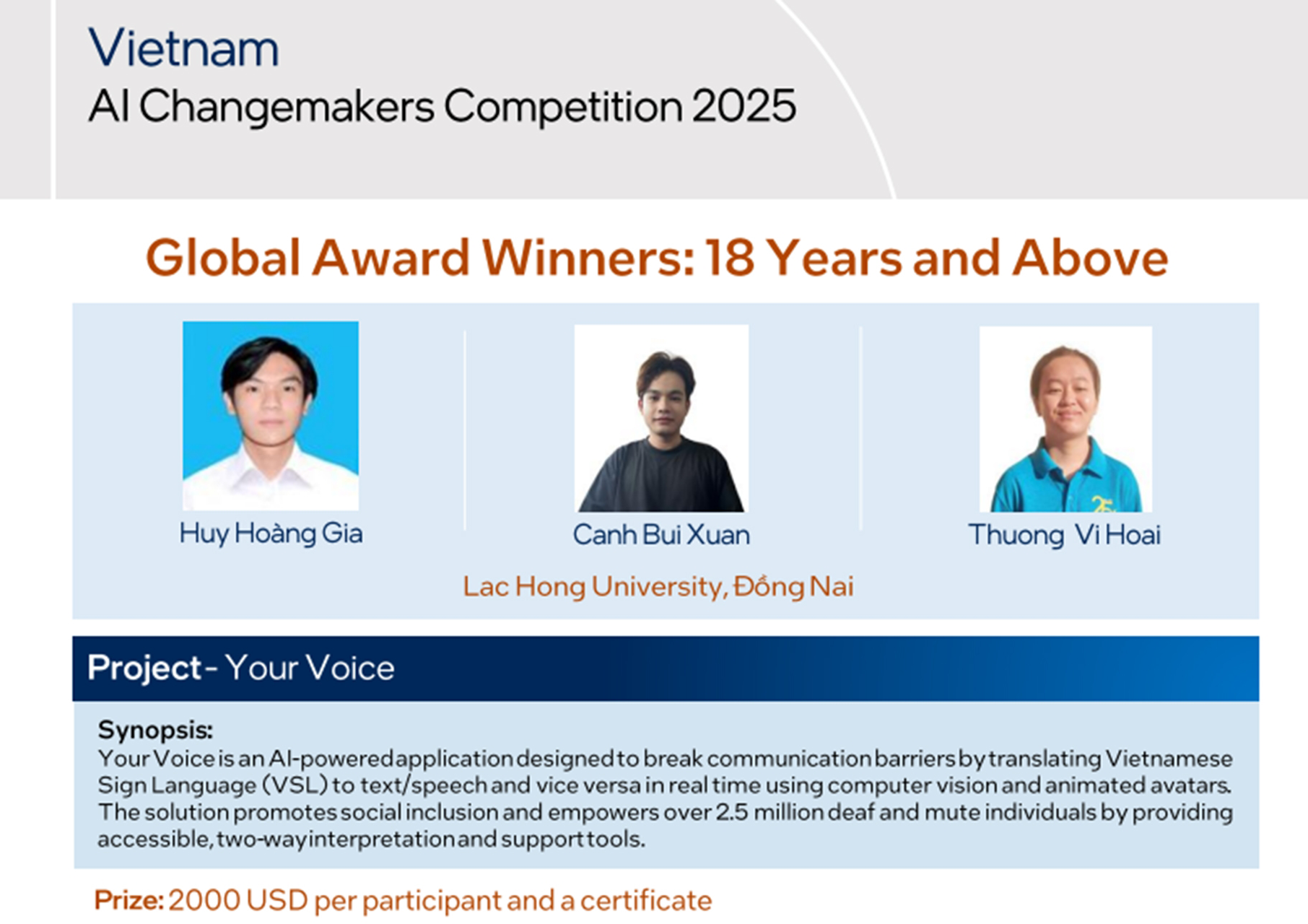 Vietnam
AI Changemakers Competition 2025

Global Award Winners: 18 Years and Above

Huy Hoàng Gia

Canh Bui Xuan

Thuong Vi Hoai

Lac Hong University, Đồng Nai

Project - Your Voice

Synopsis:
Your Voice is an AI-powered application designed to break communication barriers by translating Vietnamese Sign Language (VSL) to text/speech and vice versa in real time using computer vision and animated avatars. The solution promotes social inclusion and empowers over 2.5 million deaf and mute individuals by providing accessible, two-way interpretation and support tools.

Prize: 2000 USD per participant and a certificate